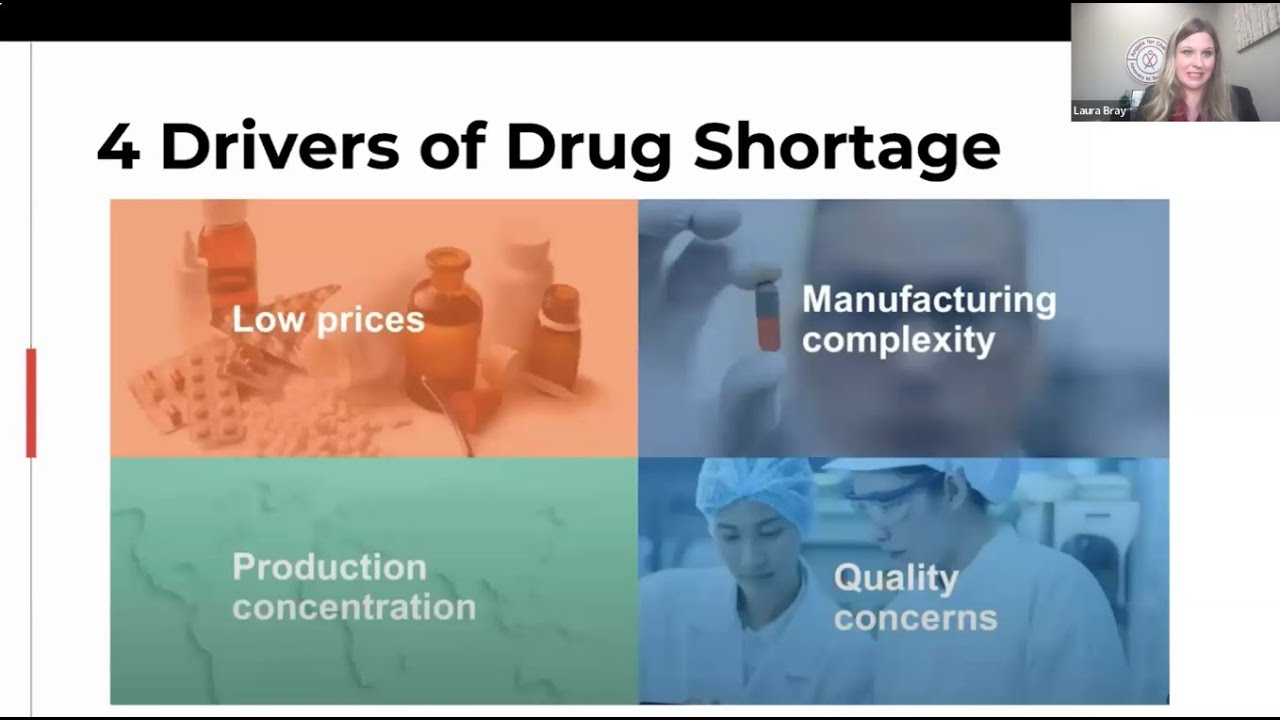 Laura Bray

4 Drivers of Drug Shortage

Low prices

Manufacturing complexity

Production concentration

Quality concerns